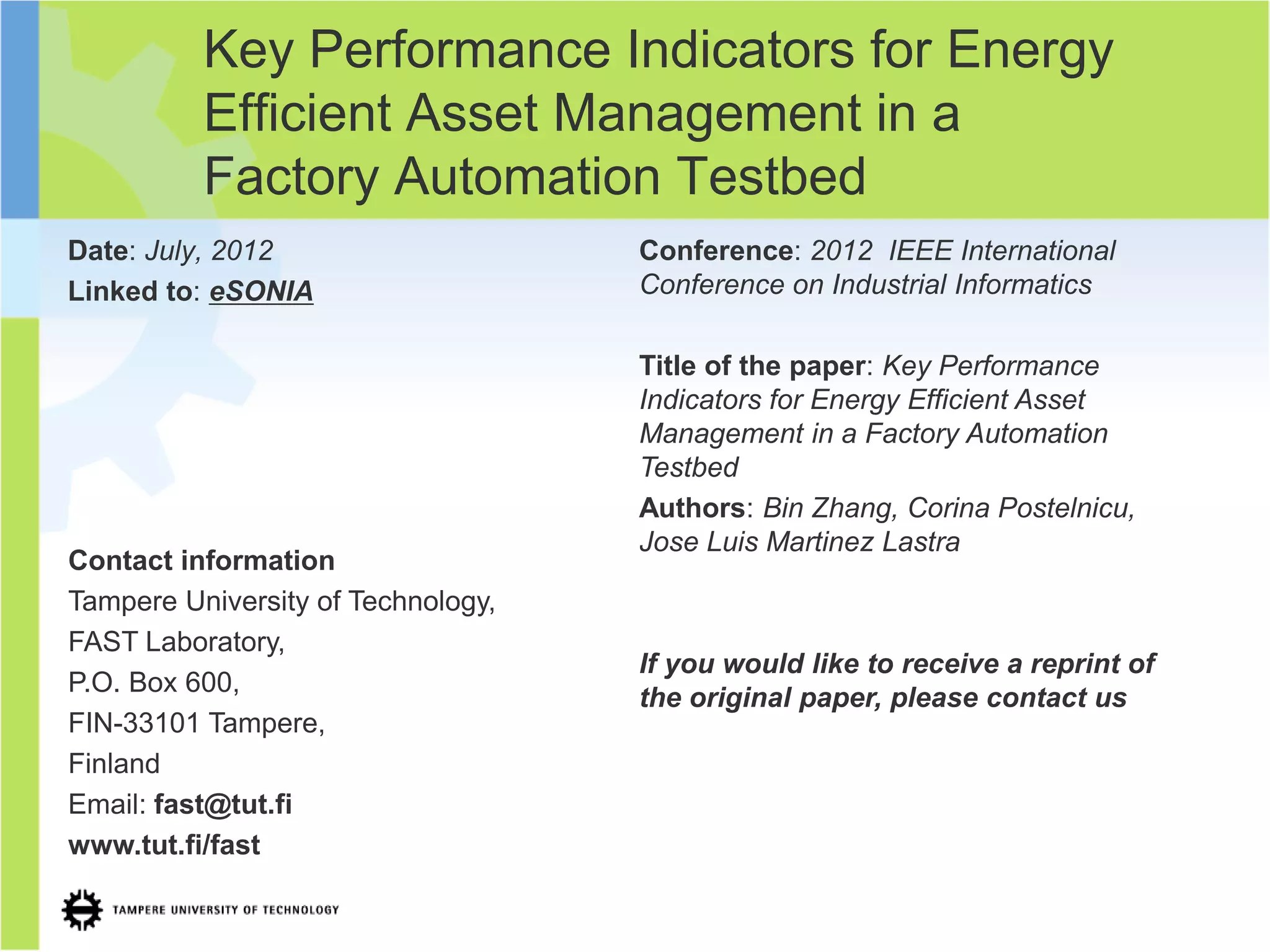 Key Performance Indicators for Energy Efficient Asset Management in a Factory Automation Testbed

Date: July, 2012

Linked to: eSONIA

Contact information

Tampere University of Technology,

FAST Laboratory,

P.O. Box 600,

FIN-33101 Tampere,

Finland

Email: fast@tut.fi

www.tut.fi/fast

TAMPERE UNIVERSITY OF TECHNOLOGY

Conference: 2012 IEEE International Conference on Industrial Informatics

Title of the paper: Key Performance Indicators for Energy Efficient Asset Management in a Factory Automation Testbed

Authors: Bin Zhang, Corina Postelnicu, Jose Luis Martinez Lastra

If you would like to receive a reprint of the original paper, please contact us